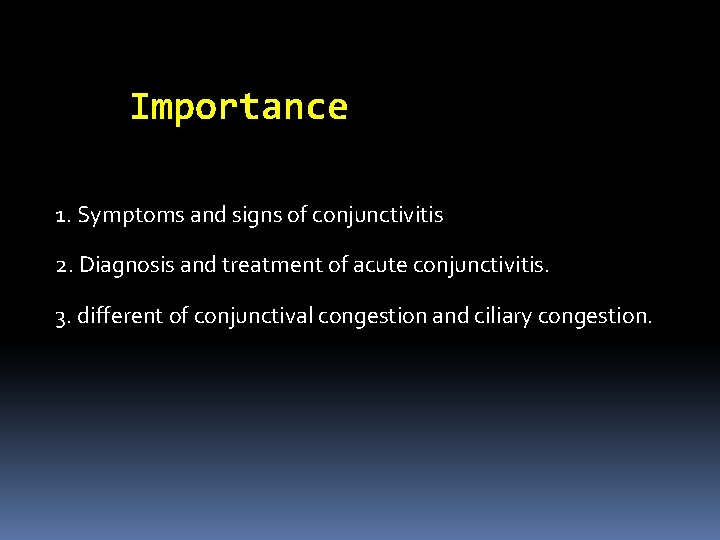 Importance

1. Symptoms and signs of conjunctivitis

2. Diagnosis and treatment of acute conjunctivitis.

3. different of conjunctival congestion and ciliary congestion.